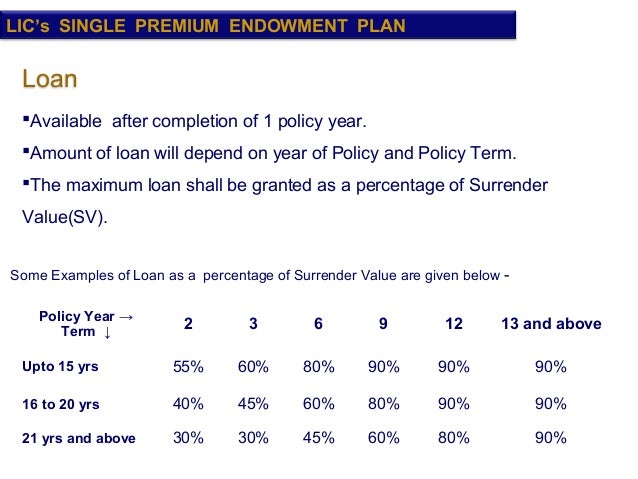 LIC's SINGLE PREMIUM ENDOWMENT PLAN

Loan

▪Available after completion of 1 policy year.

▪Amount of loan will depend on year of Policy and Policy Term.

▪The maximum loan shall be granted as a percentage of Surrender Value(SV).

Some Examples of Loan as a percentage of Surrender Value are given below -

| Policy Year → Term ↓ | 2 | 3 | 6 | 9 | 12 | 13 and above |
|---|---|---|---|---|---|---|
| Upto 15 yrs | 55% | 60% | 80% | 90% | 90% | 90% |
| 16 to 20 yrs | 40% | 45% | 60% | 80% | 90% | 90% |
| 21 yrs and above | 30% | 30% | 45% | 60% | 80% | 90% |